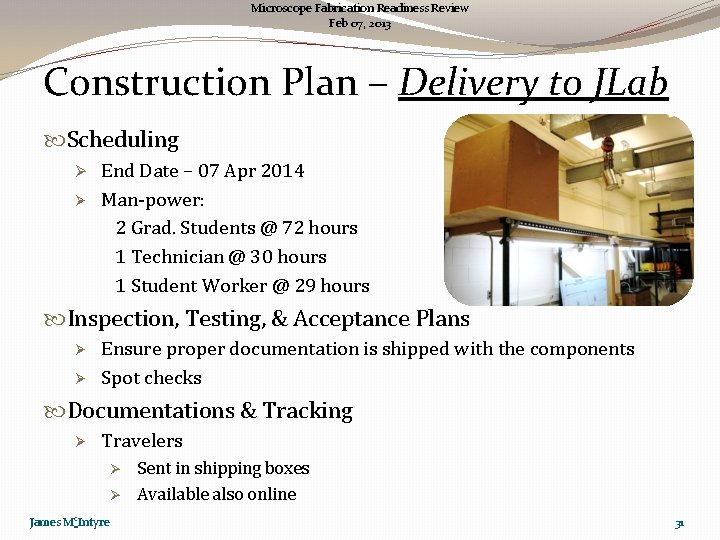 Microscope Fabrication Readiness Review
Feb 07, 2013

Construction Plan – Delivery to JLab

Scheduling

➢ End Date – 07 Apr 2014
➢ Man-power:

2 Grad. Students @ 72 hours
1 Technician @ 30 hours
1 Student Worker @ 29 hours

Inspection, Testing, & Acceptance Plans

➢ Ensure proper documentation is shipped with the components
➢ Spot checks

Documentations & Tracking

➢ Travelers
➢ Sent in shipping boxes
➢ Available also online

James McIntyre

31